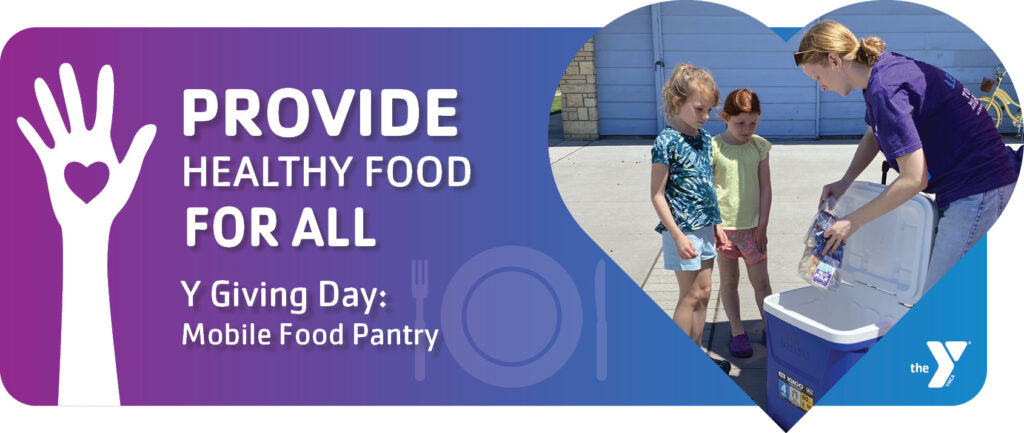 PROVIDE
HEALTHY FOOD
FOR ALL

Y Giving Day:
Mobile Food Pantry

the Y